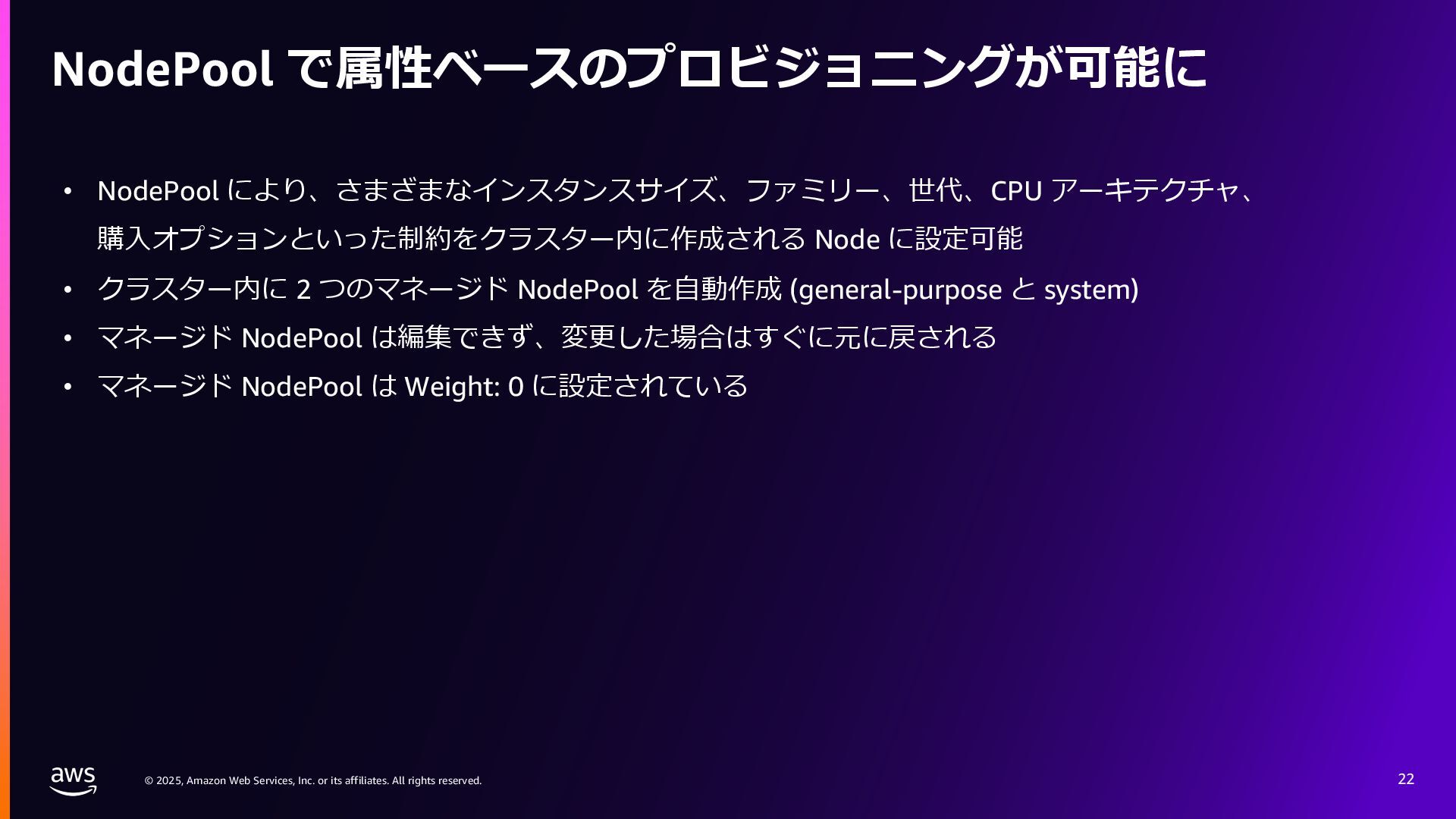 NodePool で属性ベースのプロビジョニングが可能に

• NodePool により、さまざまなインスタンスサイズ、ファミリー、世代、CPU アーキテクチャ、購入オプションといった制約をクラスター内に作成される Node に設定可能
• クラスター内に 2 つのマネージド NodePool を自動作成 (general-purpose と system)
• マネージド NodePool は編集できず、変更した場合はすぐに元に戻される
• マネージド NodePool は Weight: 0 に設定されている

aws
© 2025, Amazon Web Services, Inc. or its affiliates. All rights reserved.
22